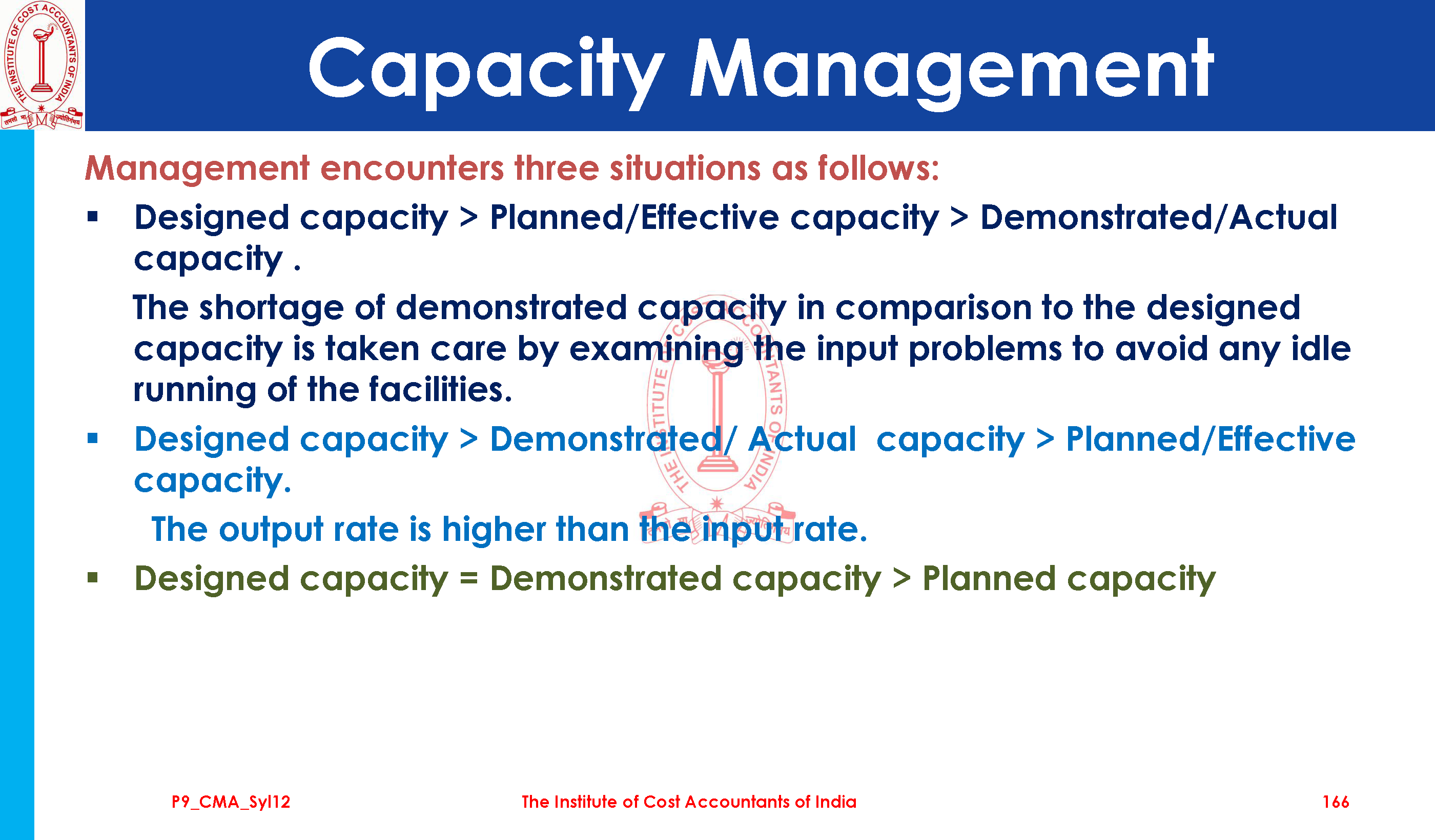 THE INSTITUTE OF COST ACCOUNTANTS OF INDIA

Capacity Management

Management encounters three situations as follows:

▪ Designed capacity > Planned/Effective capacity > Demonstrated/Actual capacity .

The shortage of demonstrated capacity in comparison to the designed capacity is taken care by examining the input problems to avoid any idle running of the facilities.

▪ Designed capacity > Demonstrated/ Actual capacity > Planned/Effective capacity.

The output rate is higher than the input rate.

▪ Designed capacity = Demonstrated capacity > Planned capacity

P9_CMA_Syl12

The Institute of Cost Accountants of India

166